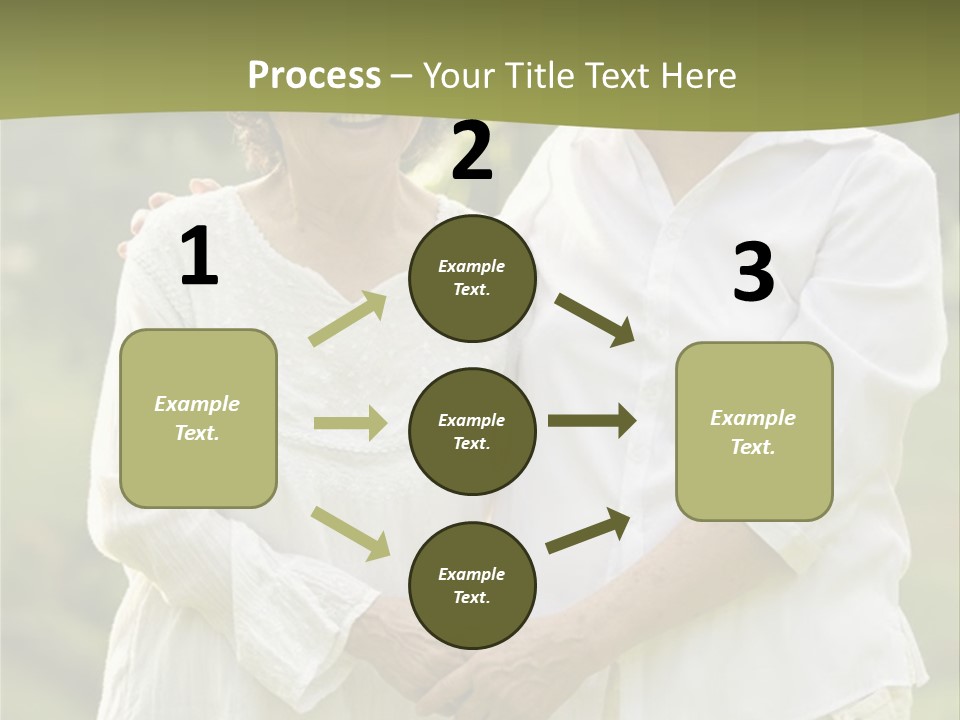 Process – Your Title Text Here

1

Example Text.

2

Example Text.

Example Text.

Example Text.

3

Example Text.